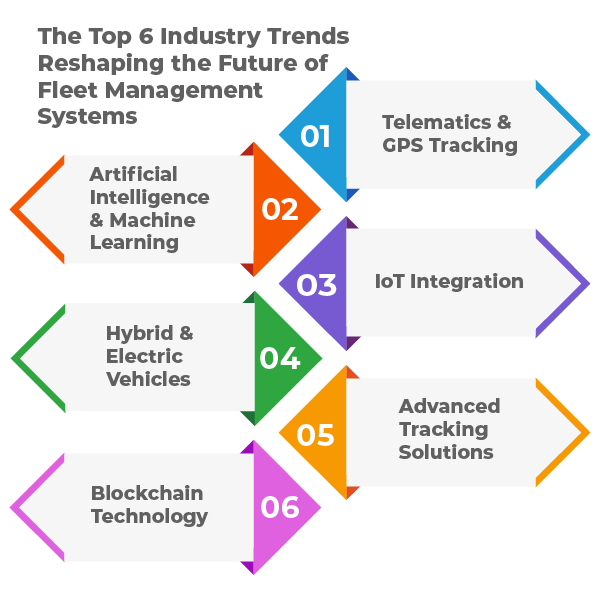 The Top 6 Industry Trends Reshaping the Future of Fleet Management Systems

01
Telematics & GPS Tracking

Artificial Intelligence & Machine Learning
02

03
IoT Integration

Hybrid & Electric Vehicles
04

05
Advanced Tracking Solutions

Blockchain Technology
06